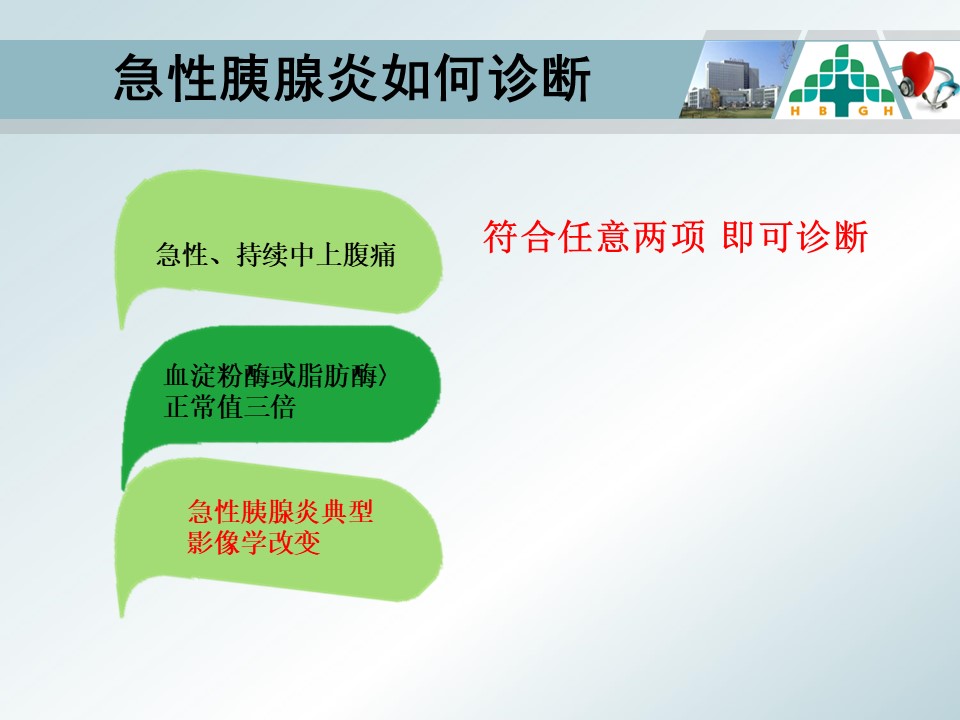 急性胰腺炎如何诊断

H B G H

急性、持续中上腹痛

血淀粉酶或脂肪酶〉正常值三倍

急性胰腺炎典型影像学改变

符合任意两项 即可诊断